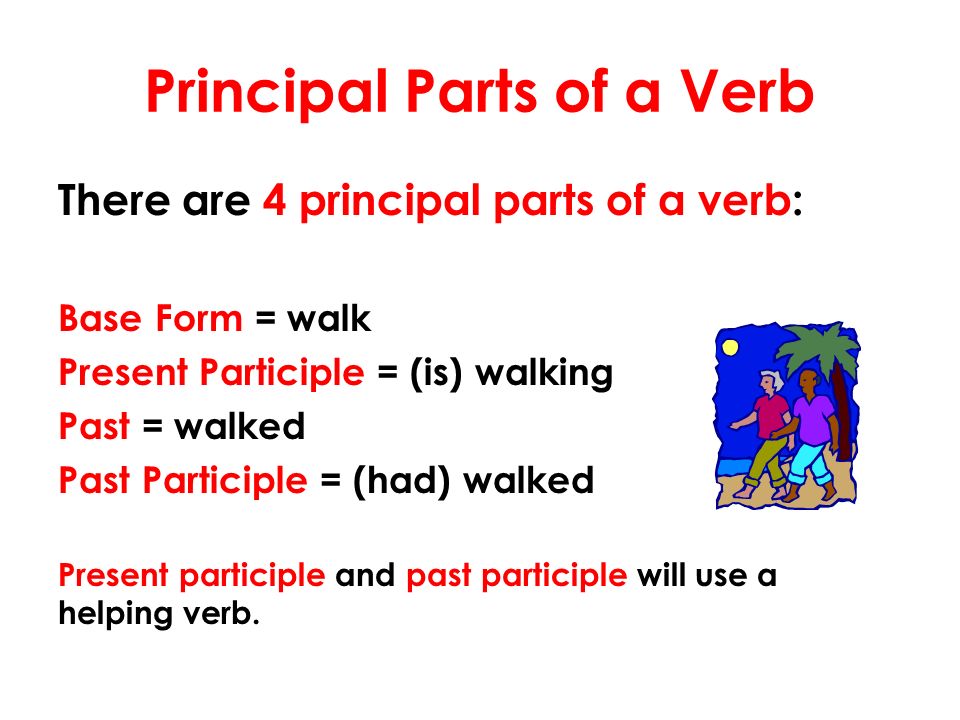 Principal Parts of a Verb

There are 4 principal parts of a verb:

Base Form = walk
Present Participle = (is) walking
Past = walked
Past Participle = (had) walked

Present participle and past participle will use a helping verb.